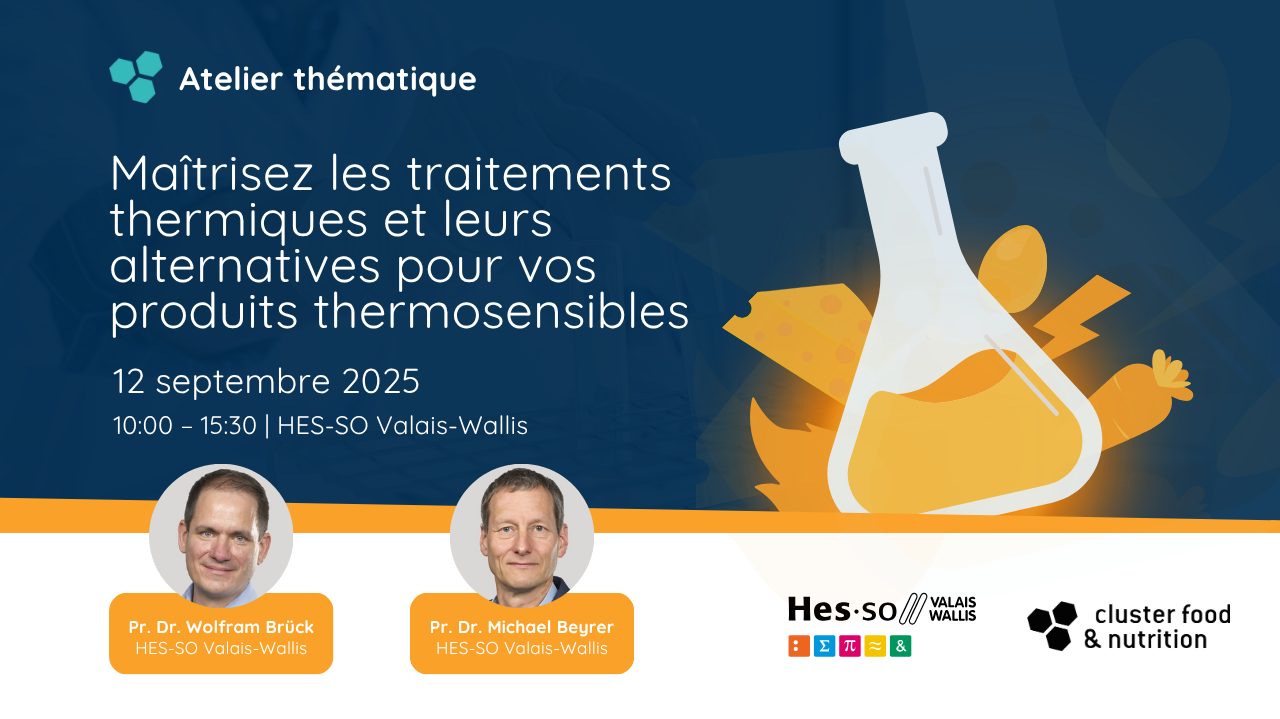 Atelier thématique

Maîtrisez les traitements thermiques et leurs alternatives pour vos produits thermosensibles

12 septembre 2025

10:00 – 15:30 | HES-SO Valais-Wallis

Pr. Dr. Wolfram Brück
HES-SO Valais-Wallis

Pr. Dr. Michael Beyrer
HES-SO Valais-Wallis

Hes·so VALAIS WALLIS

: Σ π ≈ &

cluster food & nutrition